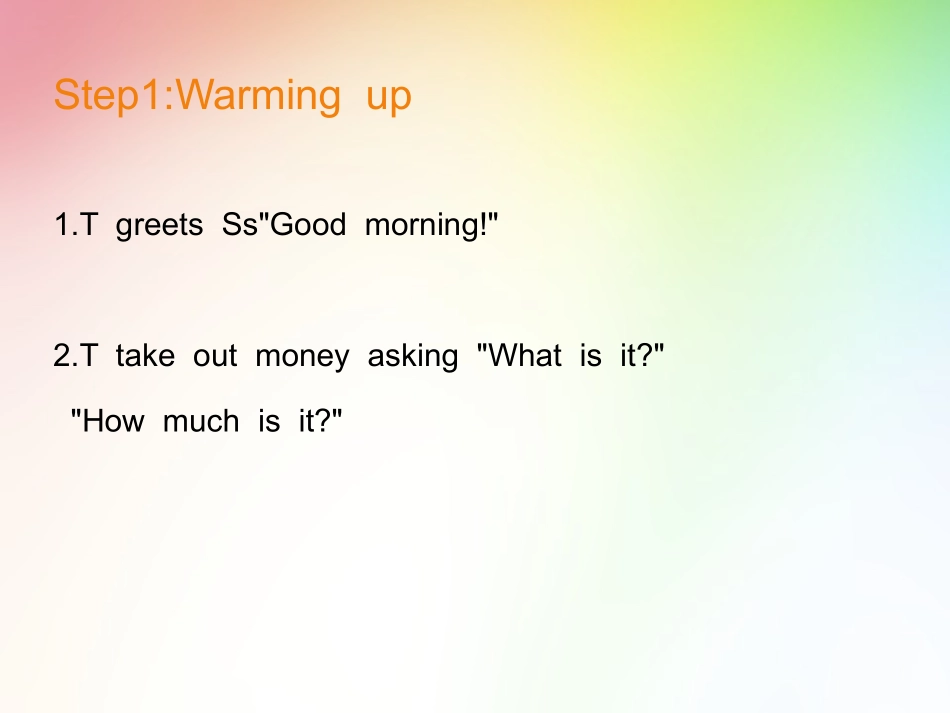 Step1:Warming up

1.T greets Ss"Good morning!"

2.T take out money asking "What is it?"
"How much is it?"